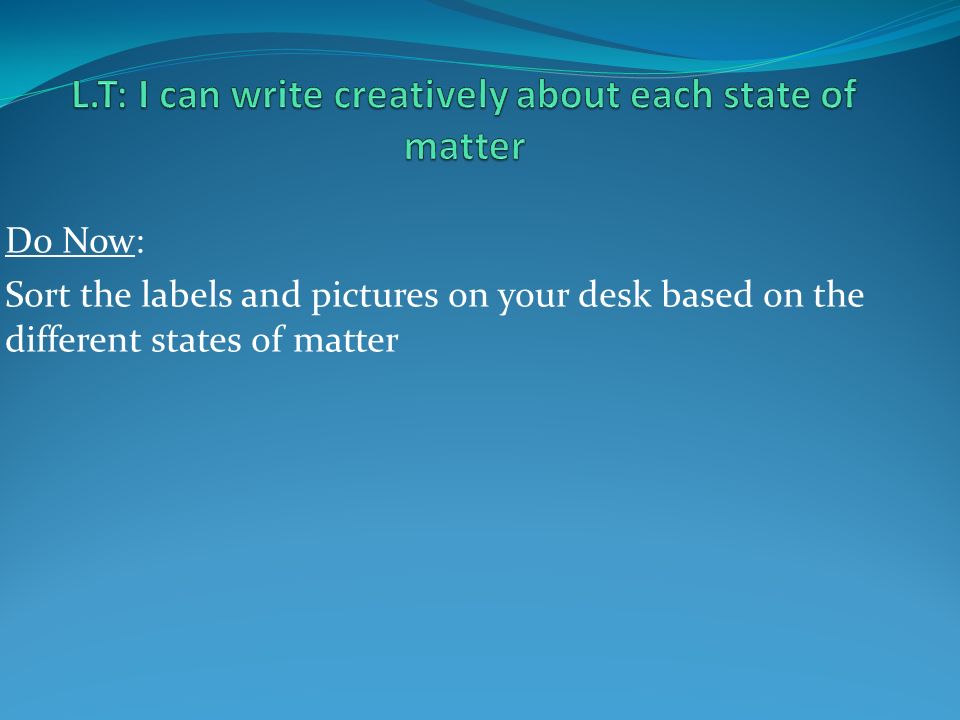 L.T: I can write creatively about each state of matter

Do Now:

Sort the labels and pictures on your desk based on the different states of matter